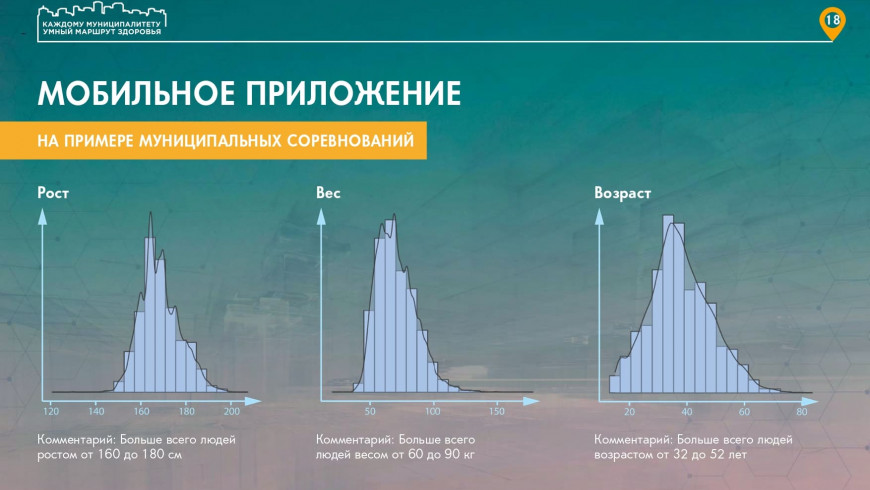 КАЖДОМУ МУНИЦИПАЛИТЕТУ
УМНЫЙ МАРШРУТ ЗДОРОВЬЯ

18

МОБИЛЬНОЕ ПРИЛОЖЕНИЕ

НА ПРИМЕРЕ МУНИЦИПАЛЬНЫХ СОРЕВНОВАНИЙ

Рост

120 140 160 180 200

Комментарий: Больше всего людей ростом от 160 до 180 см

Вес

50 100 150

Комментарий: Больше всего людей весом от 60 до 90 кг

Возраст

20 40 60 80

Комментарий: Больше всего людей возрастом от 32 до 52 лет